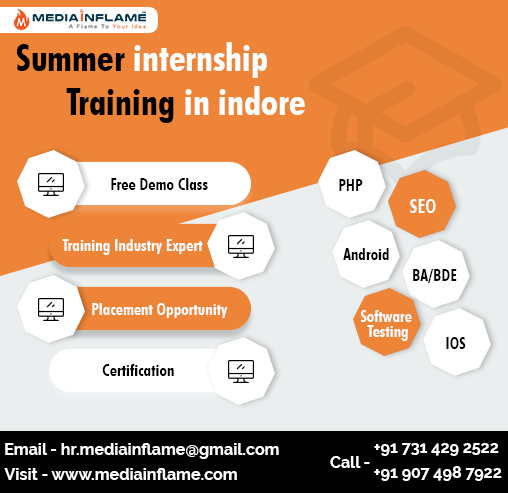 MEDIAINFLAME
A Flame To Your Idea

Summer internship Training in indore

Free Demo Class

Training Industry Expert

Placement Opportunity

Certification

PHP

SEO

Android

BA/BDE

Software Testing

IOS

Email - hr.mediainflame@gmail.com
Visit - www.mediainflame.com

Call - +91 731 429 2522
+91 907 498 7922